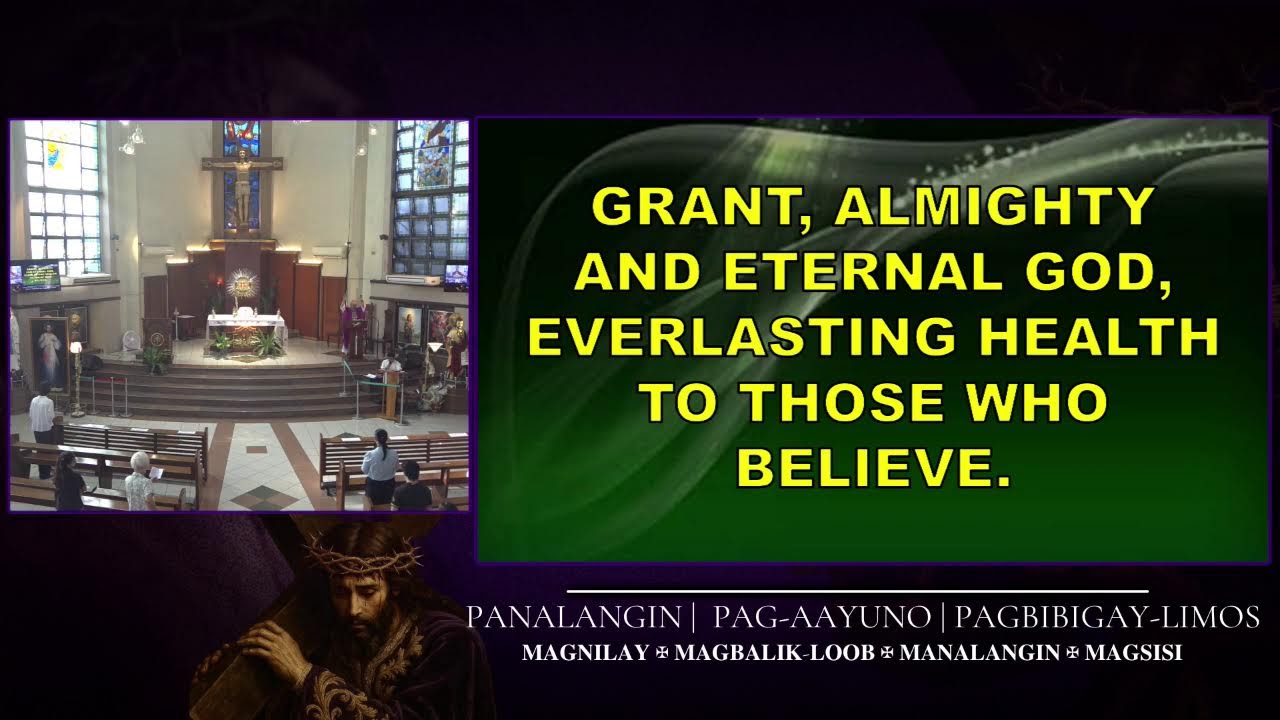 GRANT, ALMIGHTY AND ETERNAL GOD, EVERLASTING HEALTH TO THOSE WHO BELIEVE.

PANALANGIN | PAG-AAYUNO | PAGBIBIGAY-LIMOS

MAGNILAY ✠ MAGBALIK-LOOB ✠ MANALANGIN ✠ MAGSISI